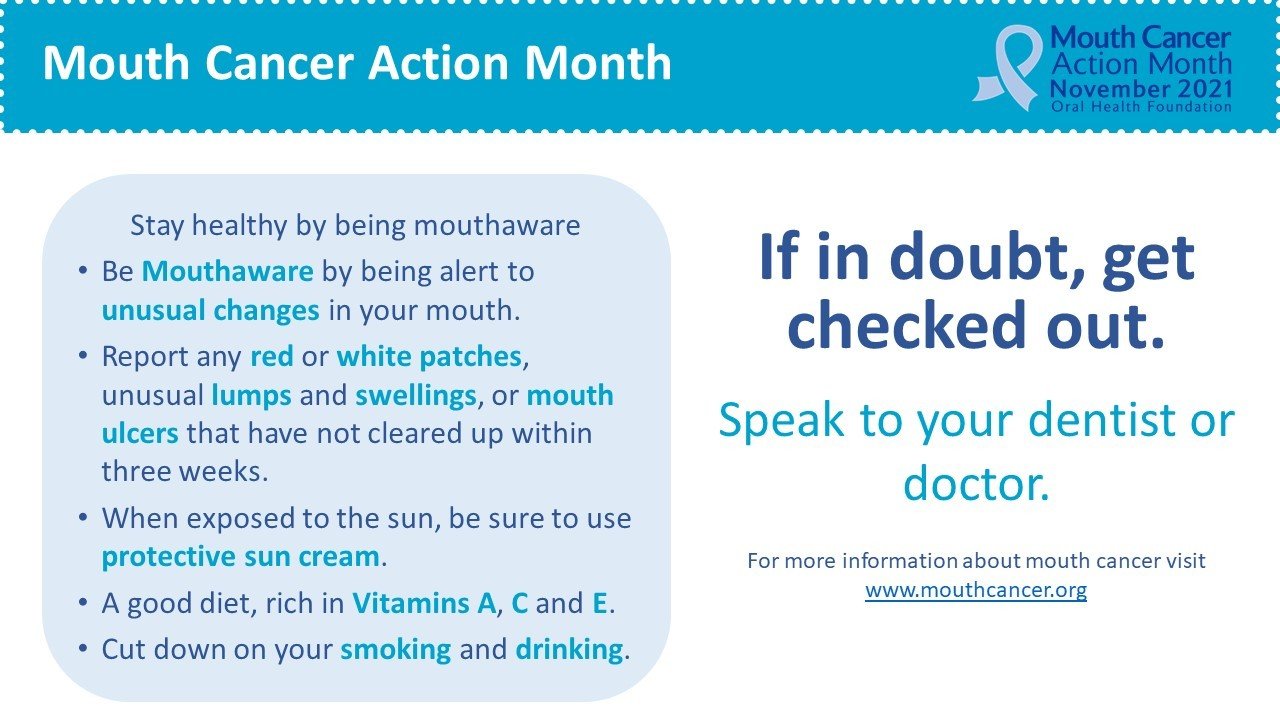 Mouth Cancer Action Month

Mouth Cancer Action Month November 2021 Oral Health Foundation

Stay healthy by being mouthaware

• Be Mouthaware by being alert to unusual changes in your mouth.
• Report any red or white patches, unusual lumps and swellings, or mouth ulcers that have not cleared up within three weeks.
• When exposed to the sun, be sure to use protective sun cream.
• A good diet, rich in Vitamins A, C and E.
• Cut down on your smoking and drinking.

If in doubt, get checked out.

Speak to your dentist or doctor.

For more information about mouth cancer visit www.mouthcancer.org